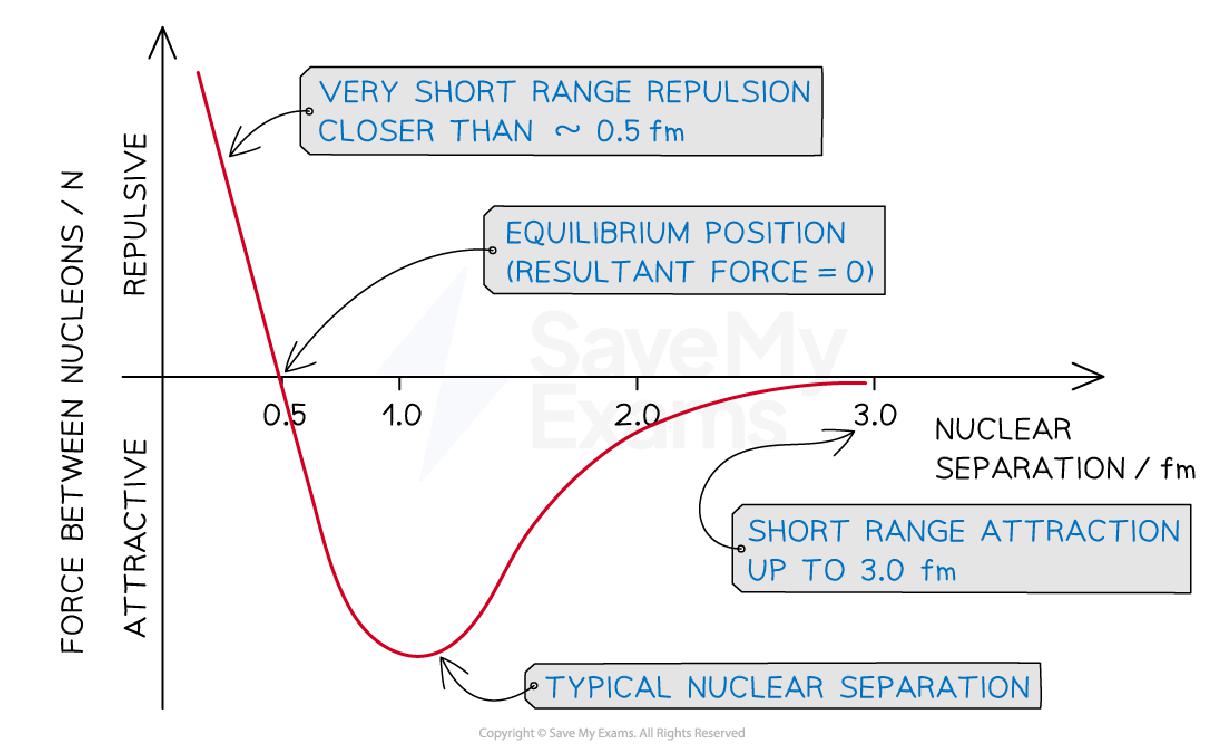 FORCE BETWEEN NUCLEONS / N

REPULSIVE

ATTRACTIVE

VERY SHORT RANGE REPULSION CLOSER THAN ~ 0.5 fm

EQUILIBRIUM POSITION (RESULTANT FORCE = 0)

SaveMy Exams

0.5

1.0

2.0

3.0

NUCLEAR SEPARATION / fm

SHORT RANGE ATTRACTION UP TO 3.0 fm

TYPICAL NUCLEAR SEPARATION

Copyright © Save My Exams. All Rights Reserved